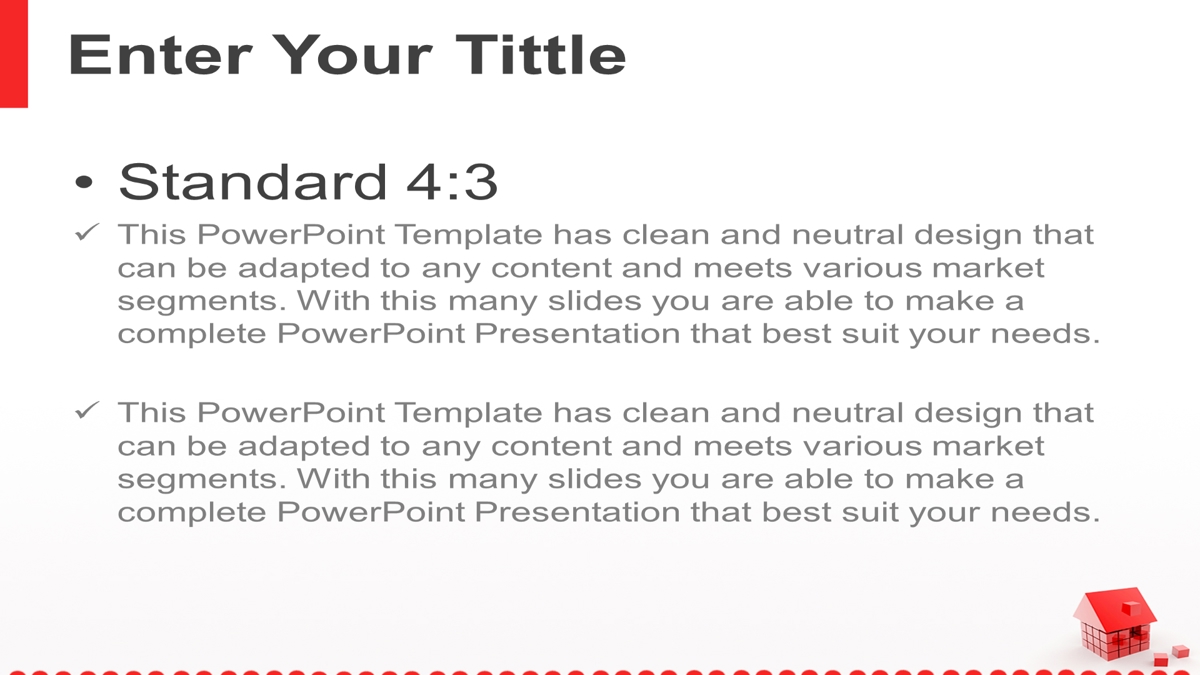 Enter Your Tittle

• Standard 4:3

✓ This PowerPoint Template has clean and neutral design that can be adapted to any content and meets various market segments. With this many slides you are able to make a complete PowerPoint Presentation that best suit your needs.

✓ This PowerPoint Template has clean and neutral design that can be adapted to any content and meets various market segments. With this many slides you are able to make a complete PowerPoint Presentation that best suit your needs.